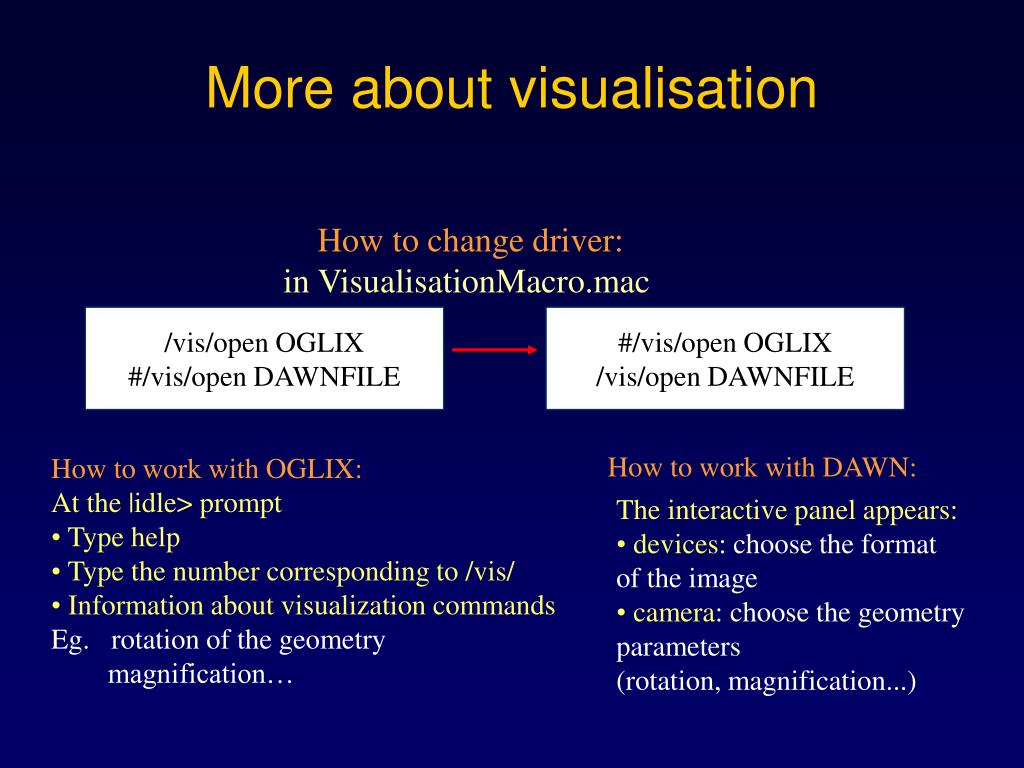 More about visualisation

How to change driver:
in VisualisationMacro.mac

/vis/open OGLIX
#/vis/open DAWNFILE

#/vis/open OGLIX
/vis/open DAWNFILE

How to work with OGLIX:
At the |idle> prompt
• Type help
• Type the number corresponding to /vis/
• Information about visualization commands
Eg. rotation of the geometry
magnification…

How to work with DAWN:
The interactive panel appears:
• devices: choose the format of the image
• camera: choose the geometry parameters
(rotation, magnification...)